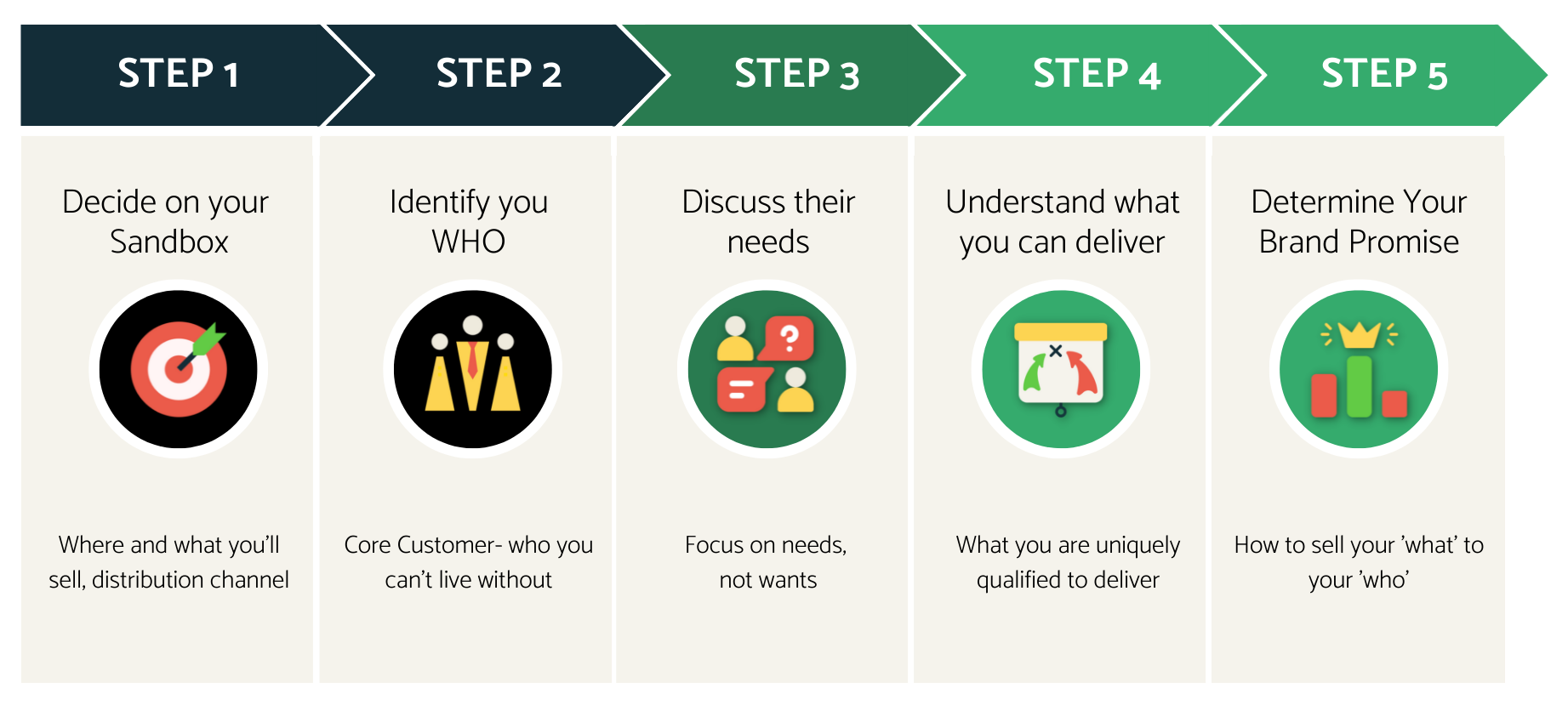 STEP 1

Decide on your Sandbox

Where and what you'll sell, distribution channel

STEP 2

Identify you WHO

Core Customer- who you can't live without

STEP 3

Discuss their needs

Focus on needs, not wants

STEP 4

Understand what you can deliver

What you are uniquely qualified to deliver

STEP 5

Determine Your Brand Promise

How to sell your 'what' to your 'who'